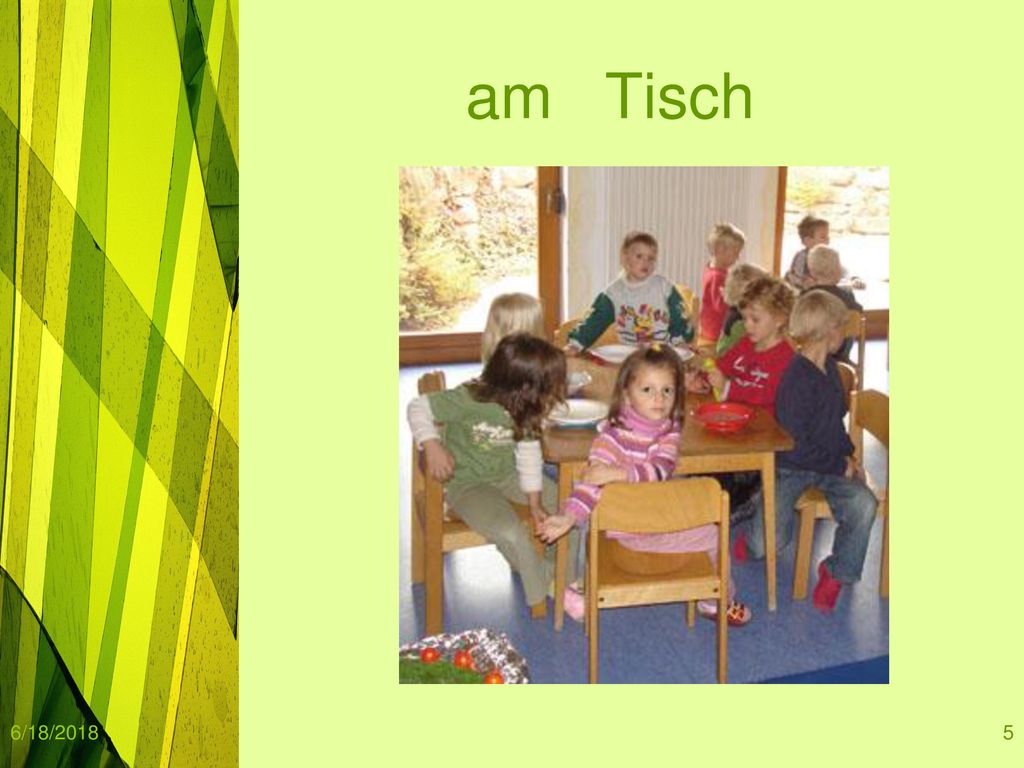 am Tisch

6/18/2018

5